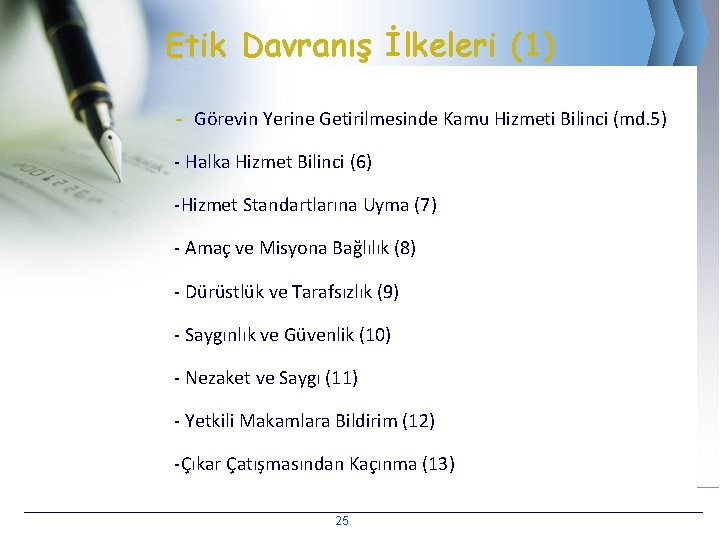 Etik Davranış İlkeleri (1)

- Görevin Yerine Getirilmesinde Kamu Hizmeti Bilinci (md.5)

- Halka Hizmet Bilinci (6)

-Hizmet Standartlarına Uyma (7)

- Amaç ve Misyona Bağlılık (8)

- Dürüstlük ve Tarafsızlık (9)

- Saygınlık ve Güvenlik (10)

- Nezaket ve Saygı (11)

- Yetkili Makamlara Bildirim (12)

-Çıkar Çatışmasından Kaçınma (13)

25